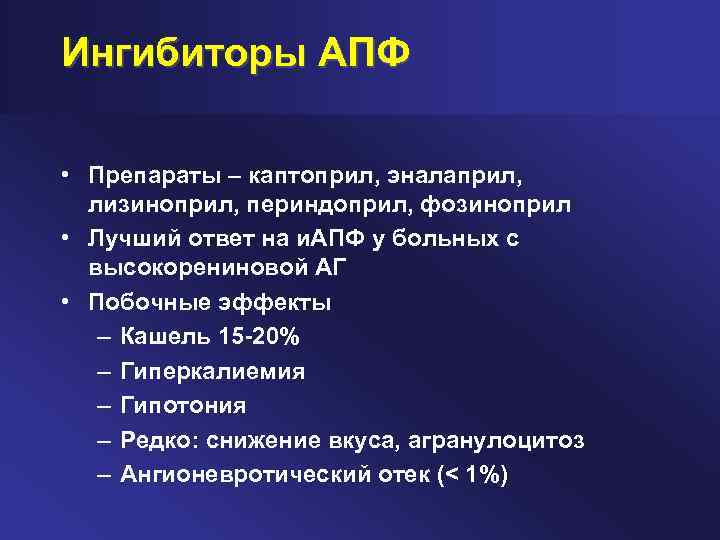 Ингибиторы АПФ

• Препараты – каптоприл, эналаприл, лизиноприл, периндоприл, фозиноприл
• Лучший ответ на иАПФ у больных с высокорениновой АГ
• Побочные эффекты
– Кашель 15-20%
– Гиперкалиемия
– Гипотония
– Редко: снижение вкуса, агранулоцитоз
– Ангионевротический отек (< 1%)